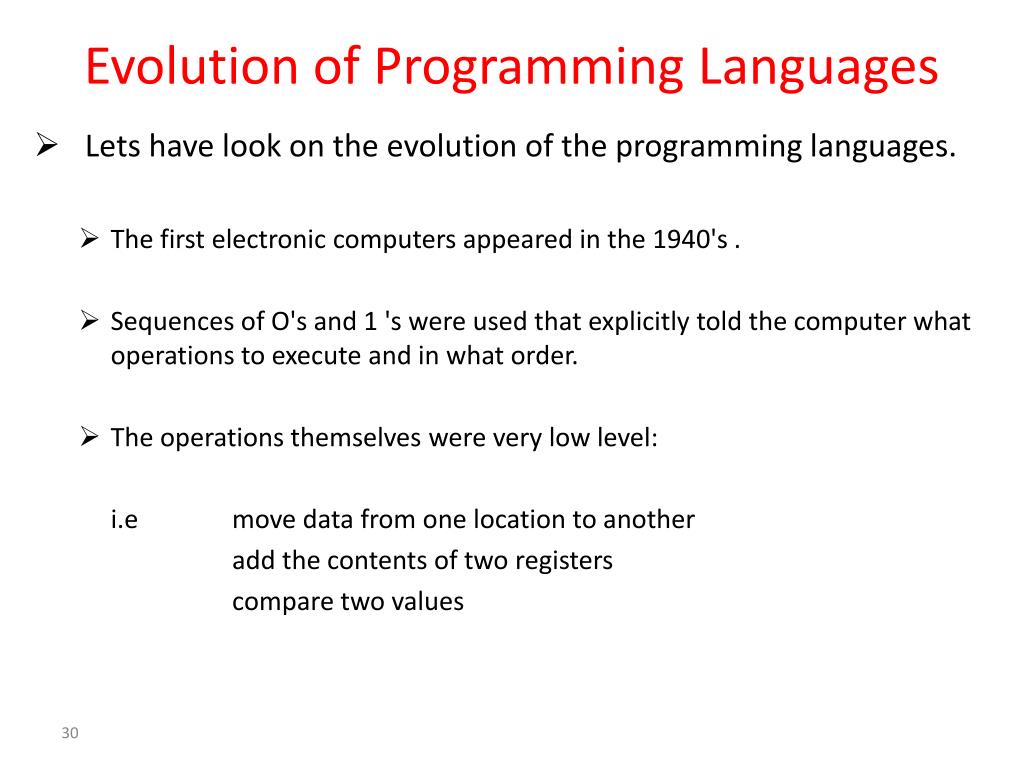 Evolution of Programming Languages

➢ Lets have look on the evolution of the programming languages.

➢ The first electronic computers appeared in the 1940's .

➢ Sequences of O's and 1 's were used that explicitly told the computer what operations to execute and in what order.

➢ The operations themselves were very low level:

i.e move data from one location to another
add the contents of two registers
compare two values

30